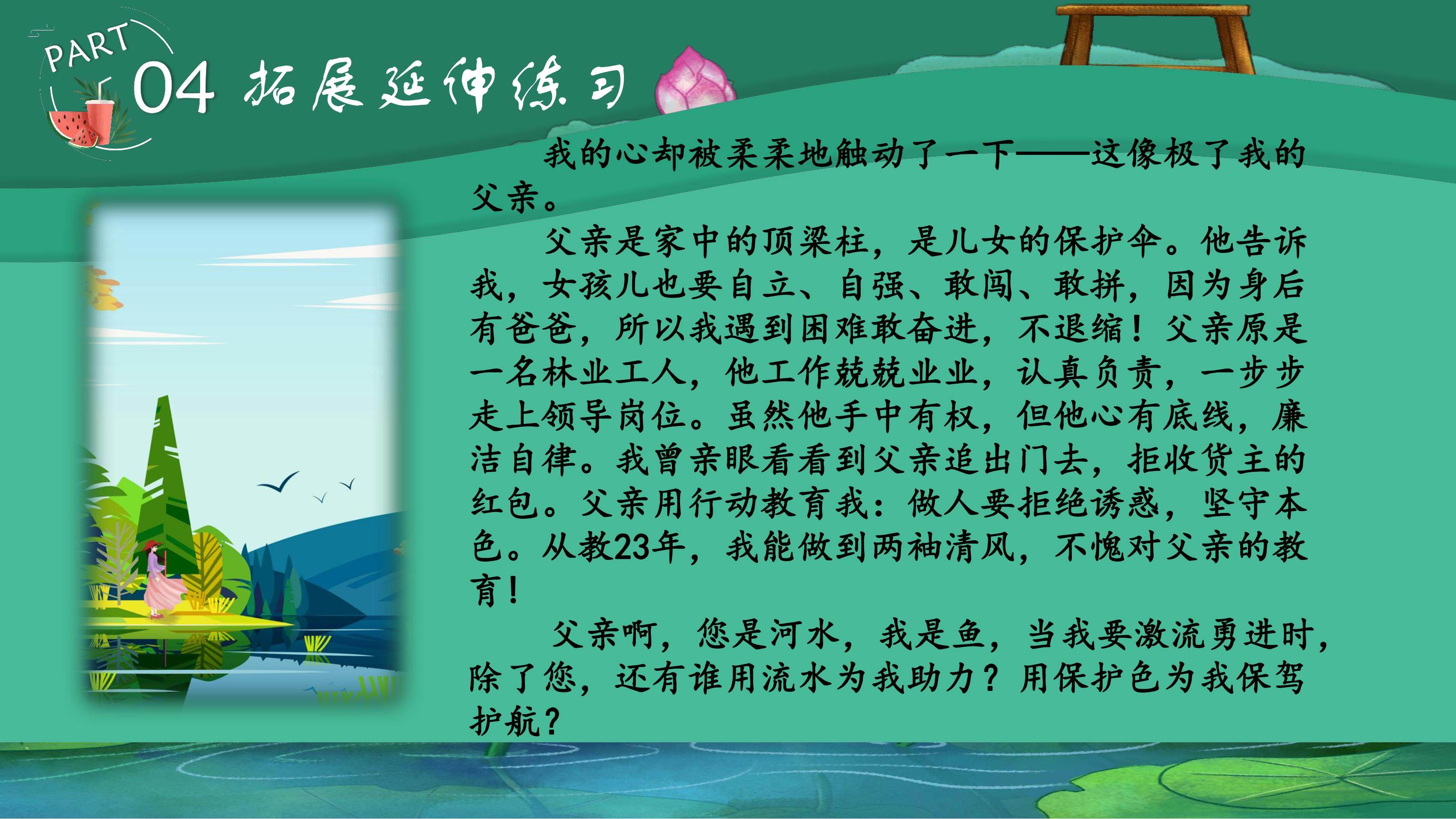 PART 04 拓展延伸练习

我的心却被柔柔地触动了一下——这像极了我的父亲。

父亲是家中的顶梁柱，是儿女的保护伞。他告诉我，女孩儿也要自立、自强、敢闯、敢拼，因为身后有爸爸，所以我遇到困难敢奋进，不退缩！父亲原是一名林业工人，他工作兢兢业业，认真负责，一步步走上领导岗位。虽然他手中有权，但他心有底线，廉洁自律。我曾亲眼看看到父亲追出门去，拒收货主的红包。父亲用行动教育我：做人要拒绝诱惑，坚守本色。从教23年，我能做到两袖清风，不愧对父亲的教育！

父亲啊，您是河水，我是鱼，当我要激流勇进时，除了您，还有谁用流水为我助力？用保护色为我保驾护航？